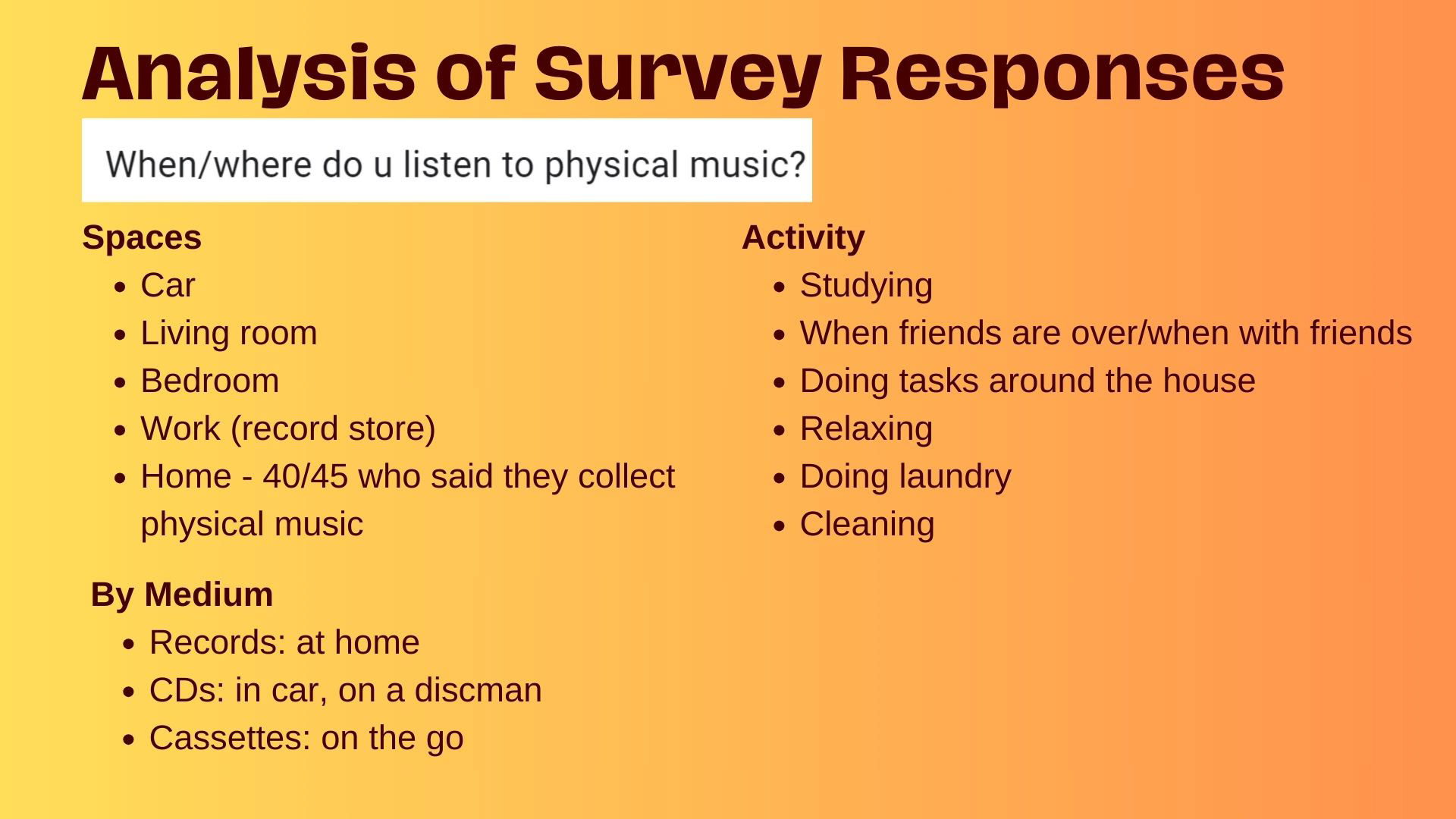 Analysis of Survey Responses

When/where do u listen to physical music?

Spaces
- Car
- Living room
- Bedroom
- Work (record store)
- Home - 40/45 who said they collect physical music

By Medium
- Records: at home
- CDs: in car, on a discman
- Cassettes: on the go

Activity
- Studying
- When friends are over/when with friends
- Doing tasks around the house
- Relaxing
- Doing laundry
- Cleaning